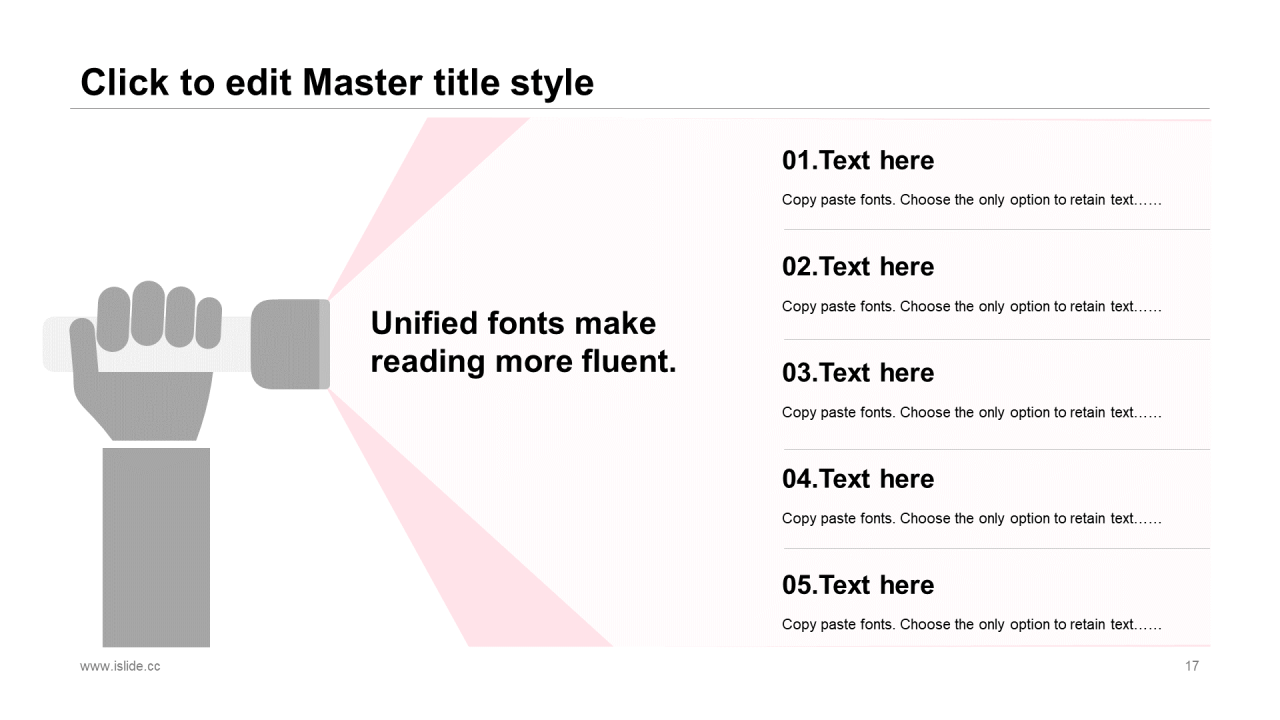 Click to edit Master title style

Unified fonts make reading more fluent.

01.Text here

Copy paste fonts. Choose the only option to retain text……

02.Text here

Copy paste fonts. Choose the only option to retain text……

03.Text here

Copy paste fonts. Choose the only option to retain text……

04.Text here

Copy paste fonts. Choose the only option to retain text……

05.Text here

Copy paste fonts. Choose the only option to retain text……

www.islide.cc

17